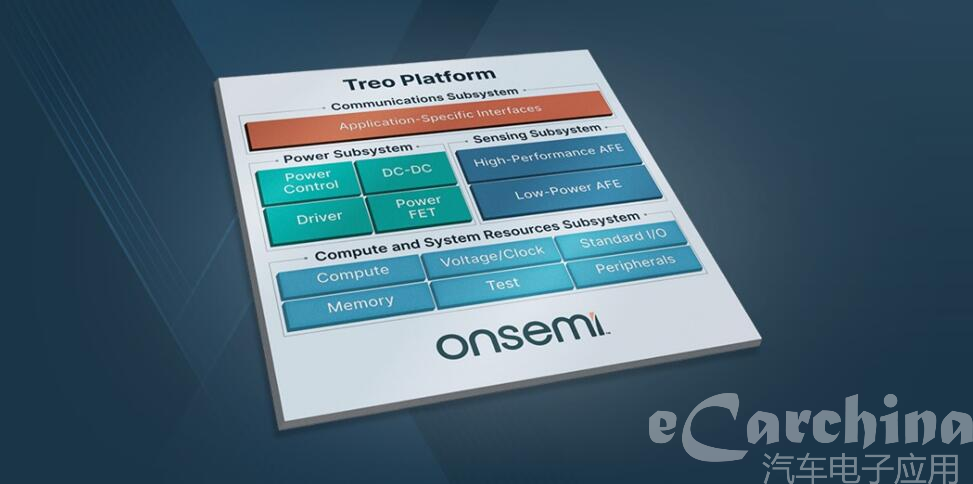 Treo Platform

Communications Subsystem

Application-Specific Interfaces

Power Subsystem

Power Control

DC-DC

Driver

Power FET

Sensing Subsystem

High-Performance AFE

Low-Power AFE

Compute and System Resources Subsystem

Compute

Voltage/Clock

Standard I/O

Memory

Test

Peripherals

onsemi

eCarchina
汽车电子应用